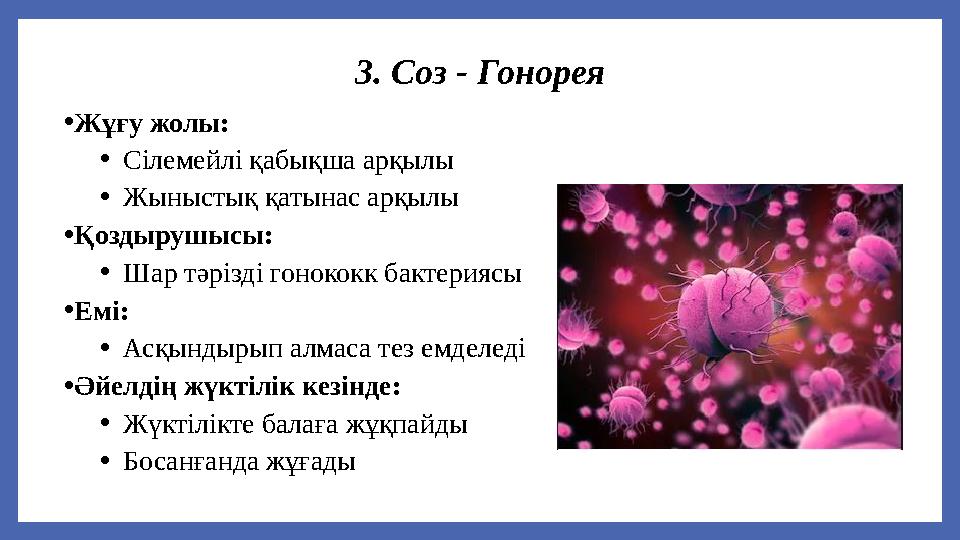 3. Соз - Гонорея

•Жұғу жолы:
• Сілемейлі қабықша арқылы
• Жыныстық қатынас арқылы
•Қоздырушысы:
• Шар тәрізді гонококк бактериясы
•Емі:
• Асқындырып алмаса тез емделеді
•Әйелдің жүктілік кезінде:
• Жүктілікте балаға жұқпайды
• Босанғанда жұғады